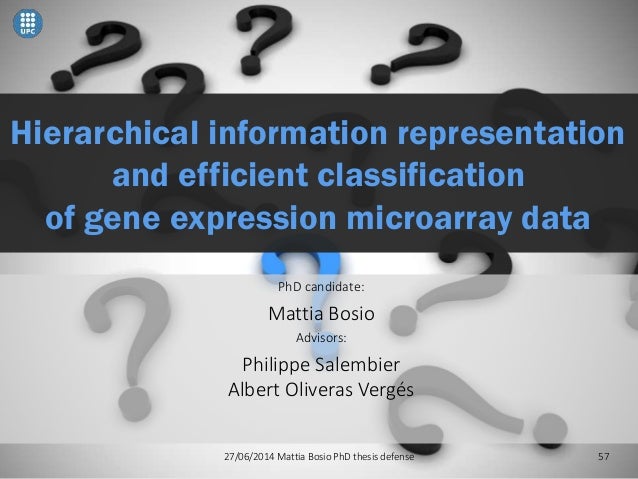 UPC

Hierarchical information representation and efficient classification of gene expression microarray data

PhD candidate:

Mattia Bosio

Advisors:

Philippe Salembier
Albert Oliveras Vergés

27/06/2014 Mattia Bosio PhD thesis defense

57